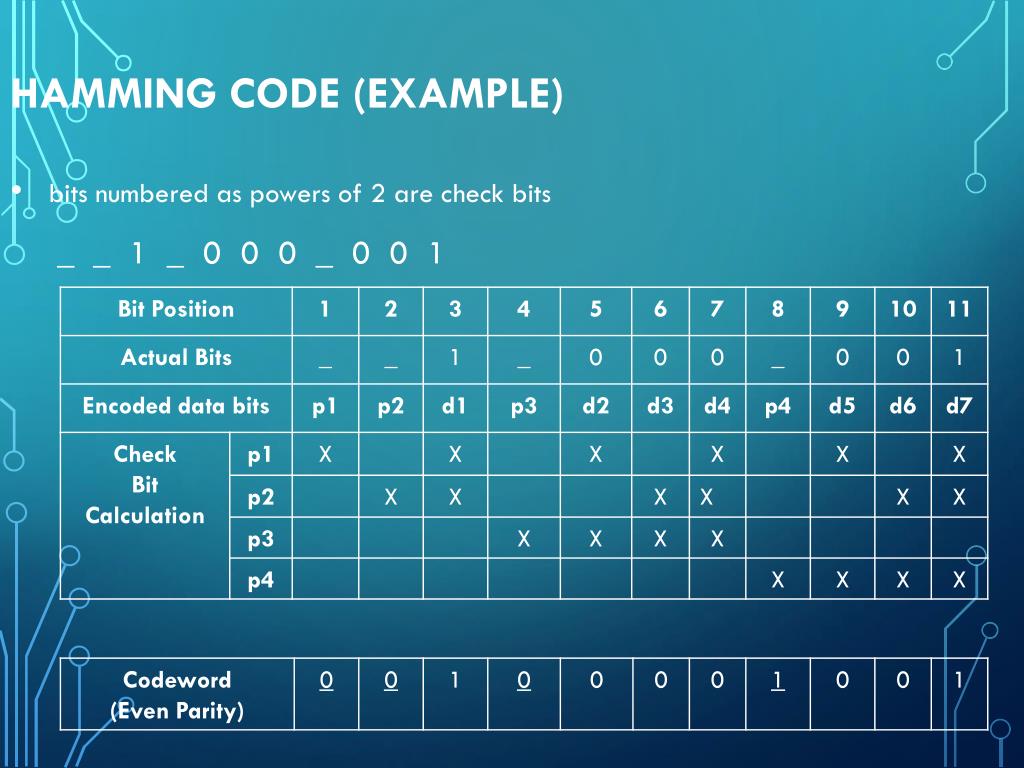 HAMMING CODE (EXAMPLE)

• bits numbered as powers of 2 are check bits

_ _ 1 _ 0 0 0 _ 0 0 1

| Bit Position | | 1 | 2 | 3 | 4 | 5 | 6 | 7 | 8 | 9 | 10 | 11 |
|---|---|---|---|---|---|---|---|---|---|---|---|---|
| Actual Bits | | _ | _ | 1 | _ | 0 | 0 | 0 | _ | 0 | 0 | 1 |
| Encoded data bits | | p1 | p2 | d1 | p3 | d2 | d3 | d4 | p4 | d5 | d6 | d7 |
| Check Bit Calculation | p1 | X | | X | | X | | X | | X | | X |
| | p2 | | X | X | | | X | X | | | X | X |
| | p3 | | | | X | X | X | X | | | | |
| | p4 | | | | | | | | X | X | X | X |

| Codeword (Even Parity) | 0 | 0 | 1 | 0 | 0 | 0 | 0 | 1 | 0 | 0 | 1 |
|---|---|---|---|---|---|---|---|---|---|---|---|